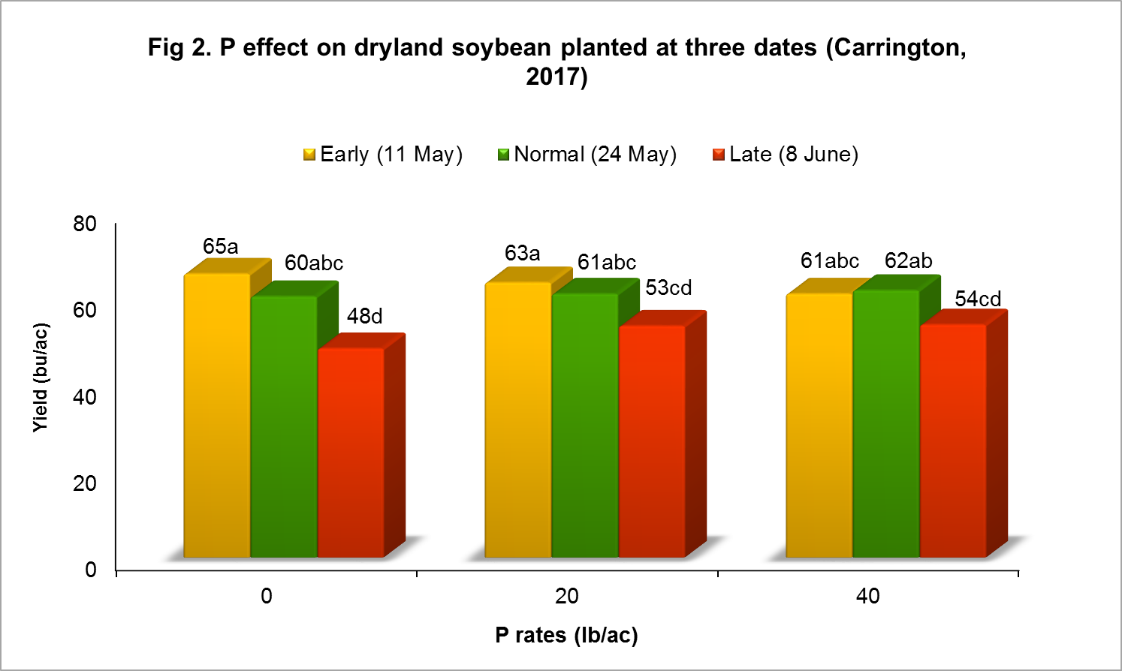 Fig 2. P effect on dryland soybean planted at three dates (Carrington, 2017)

Early (11 May) Normal (24 May) Late (8 June)

Yield (bu/ac)

80
60
40
20
0

65a
60abc
48d
63a
61abc
53cd
61abc
62ab
54cd

0
20
40

P rates (lb/ac)